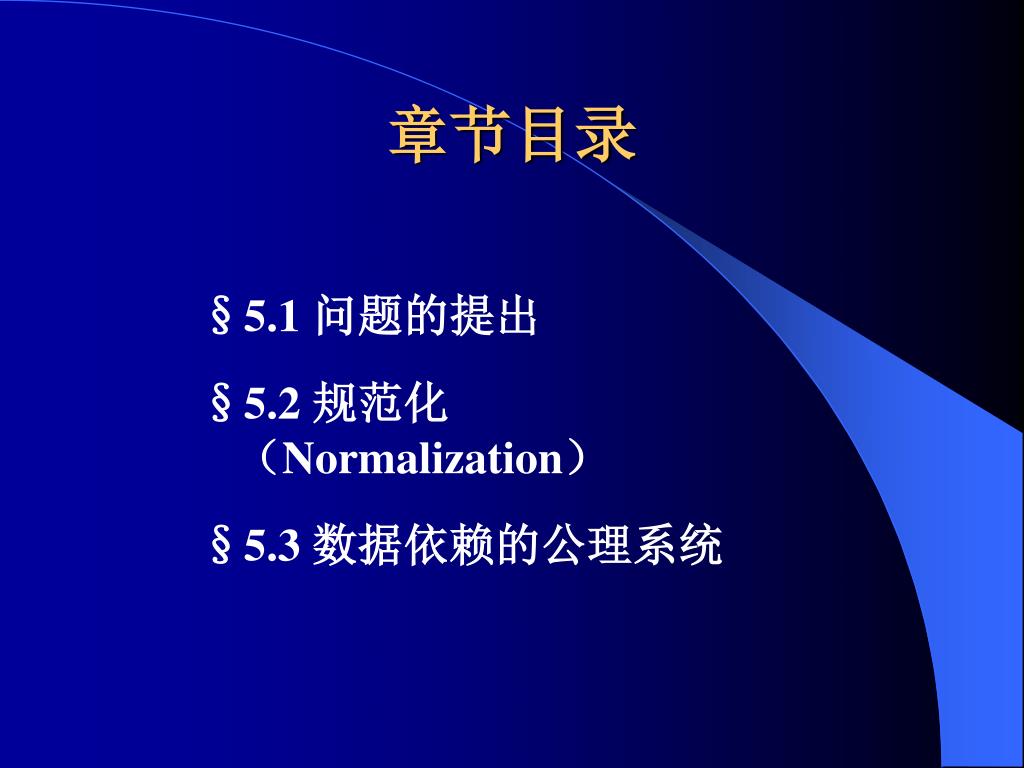 章节目录

§5.1 问题的提出

§5.2 规范化（Normalization）

§5.3 数据依赖的公理系统